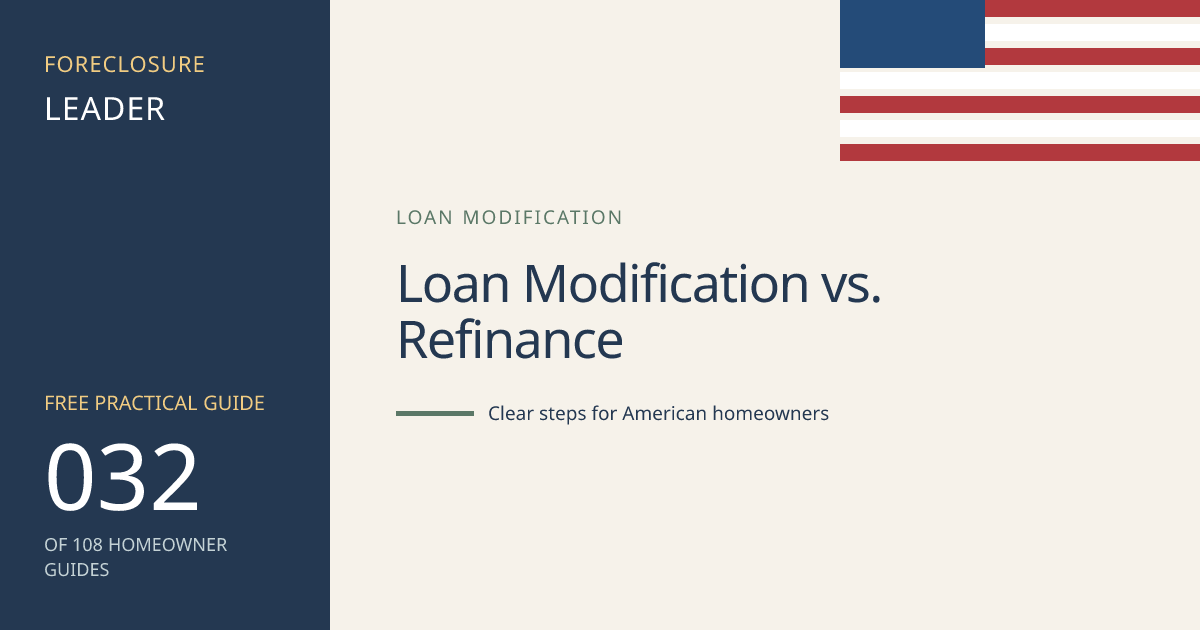 FORECLOSURE
LEADER

FREE PRACTICAL GUIDE
032
OF 108 HOMEOWNER GUIDES

LOAN MODIFICATION

Loan Modification vs. Refinance

Clear steps for American homeowners